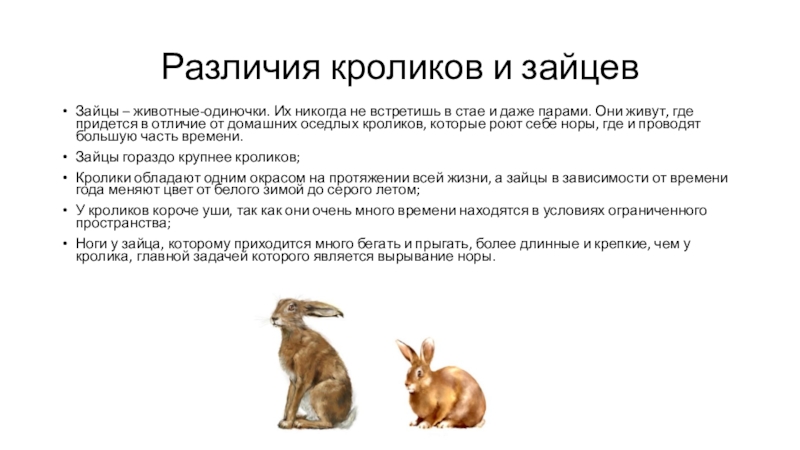 Различия кроликов и зайцев

• Зайцы – животные-одиночки. Их никогда не встретишь в стае и даже парами. Они живут, где придется в отличие от домашних оседлых кроликов, которые роют себе норы, где и проводят большую часть времени.

• Зайцы гораздо крупнее кроликов;

• Кролики обладают одним окрасом на протяжении всей жизни, а зайцы в зависимости от времени года меняют цвет от белого зимой до серого летом;

• У кроликов короче уши, так как они очень много времени находятся в условиях ограниченного пространства;

• Ноги у зайца, которому приходится много бегать и прыгать, более длинные и крепкие, чем у кролика, главной задачей которого является вырывание норы.